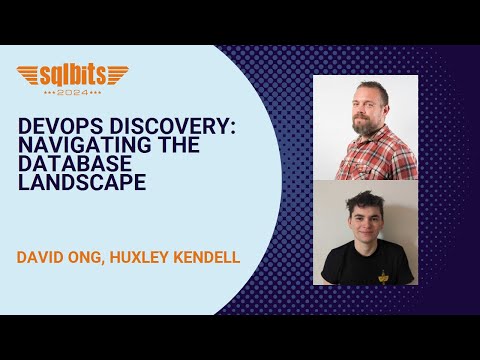 sqlbits
2024

DEVOPS DISCOVERY: NAVIGATING THE DATABASE LANDSCAPE

DAVID ONG, HUXLEY KENDELL